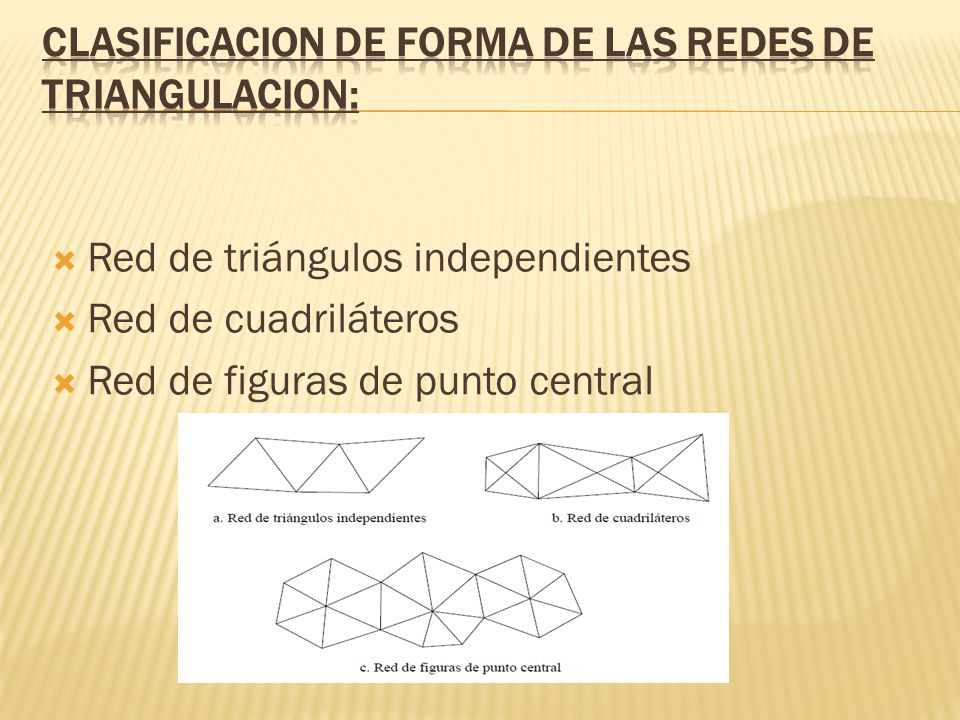 CLASIFICACION DE FORMA DE LAS REDES DE TRIANGULACION:

Red de triángulos independientes
Red de cuadriláteros
Red de figuras de punto central

a. Red de triángulos independientes

b. Red de cuadriláteros

c. Red de figuras de punto central